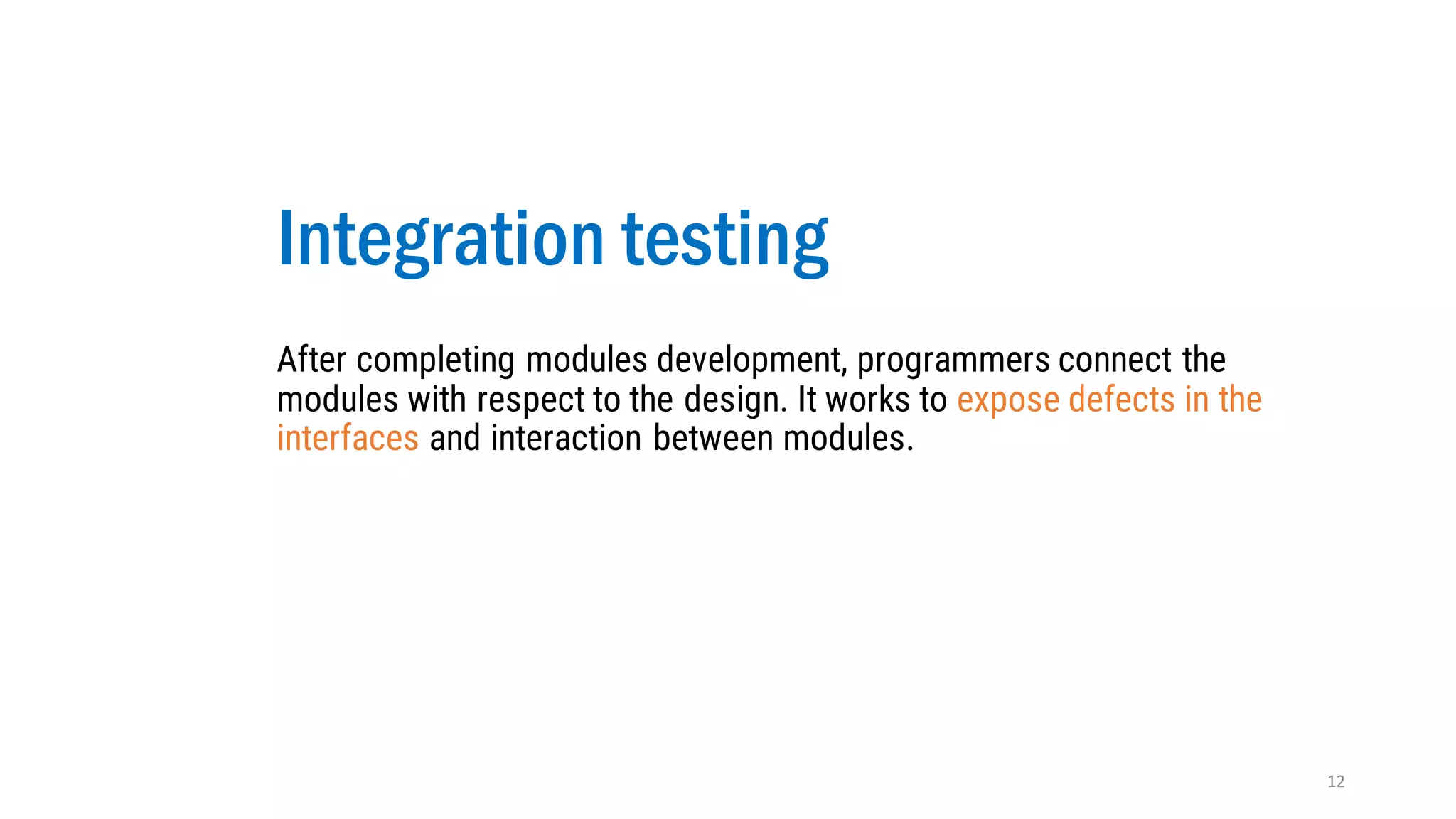 Integration testing

After completing modules development, programmers connect the modules with respect to the design. It works to expose defects in the interfaces and interaction between modules.

12